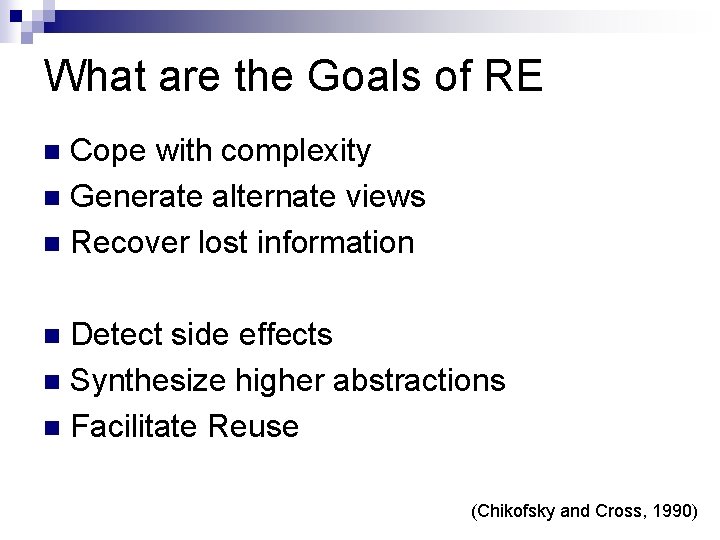 What are the Goals of RE

- Cope with complexity
- Generate alternate views
- Recover lost information

- Detect side effects
- Synthesize higher abstractions
- Facilitate Reuse

(Chikofsky and Cross, 1990)